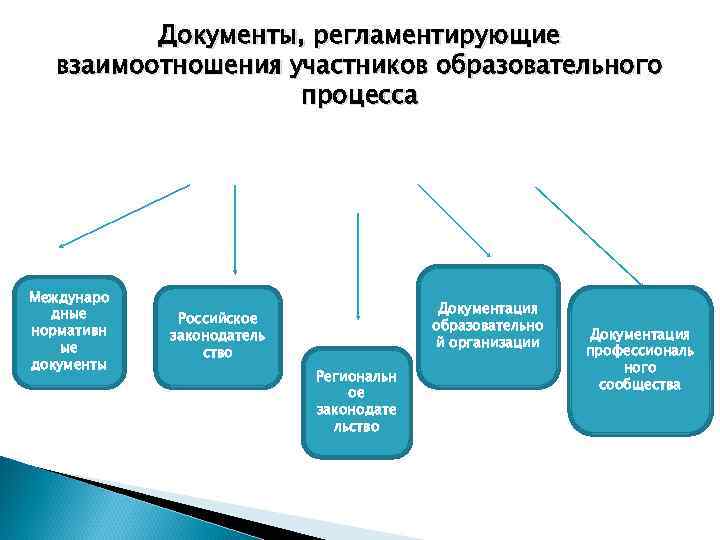 Документы, регламентирующие взаимоотношения участников образовательного процесса

Международные нормативные документы

Российское законодательство

Региональное законодательство

Документация образовательной организации

Документация профессионального сообщества